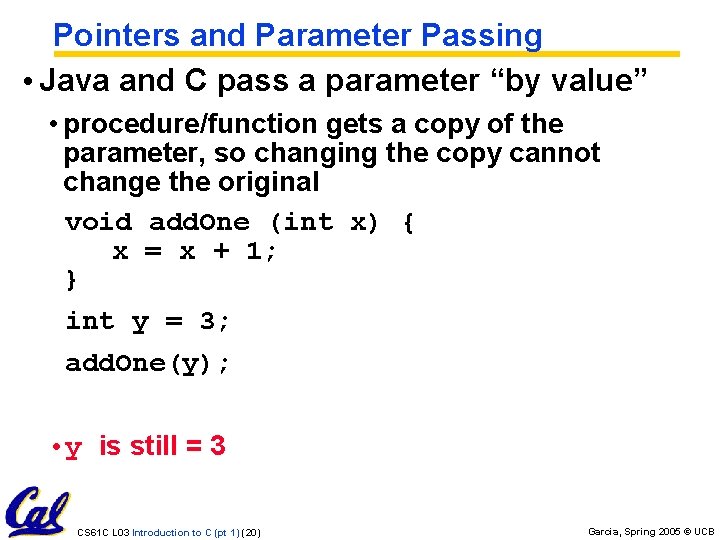 Pointers and Parameter Passing

• Java and C pass a parameter “by value”

• procedure/function gets a copy of the parameter, so changing the copy cannot change the original

void addOne (int x) {
   x = x + 1;
}

int y = 3;

addOne(y);

• y is still = 3

Cal

CS61C L03 Introduction to C (pt 1) (20)

Garcia, Spring 2005 © UCB